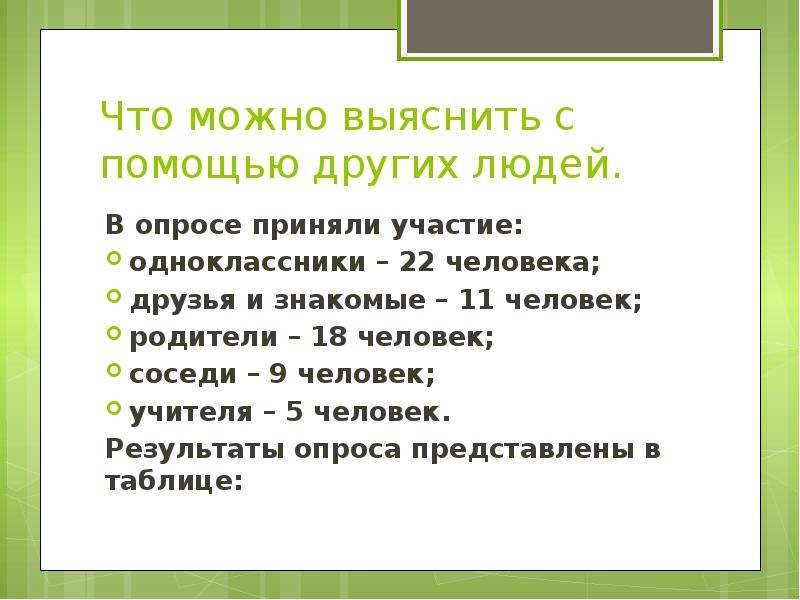 Что можно выяснить с помощью других людей.

В опросе приняли участие:

• одноклассники – 22 человека;
• друзья и знакомые – 11 человек;
• родители – 18 человек;
• соседи – 9 человек;
• учителя – 5 человек.

Результаты опроса представлены в таблице: